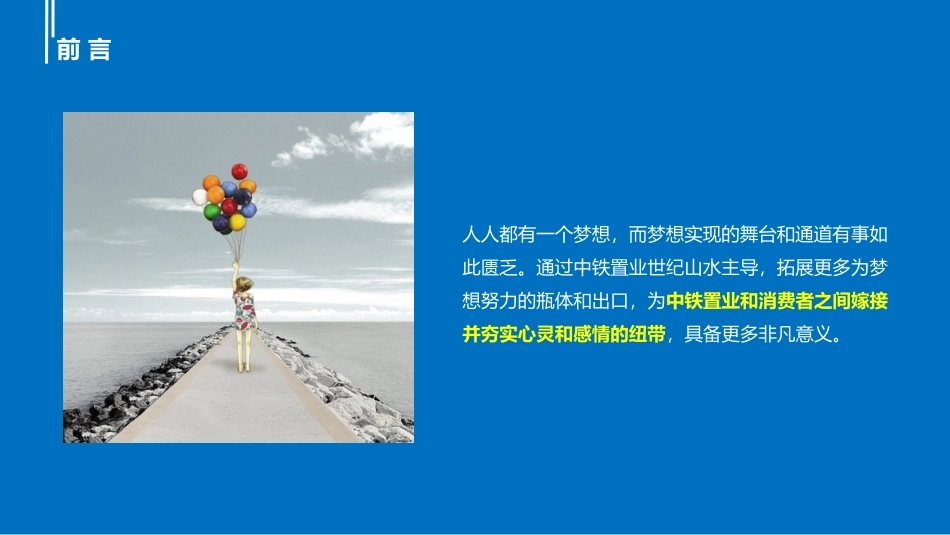 前言

人人都有一个梦想，而梦想实现的舞台和通道有事如此匮乏。通过中铁置业世纪山水主导，拓展更多为梦想努力的瓶体和出口，为中铁置业和消费者之间嫁接并夯实心灵和感情的纽带，具备更多非凡意义。